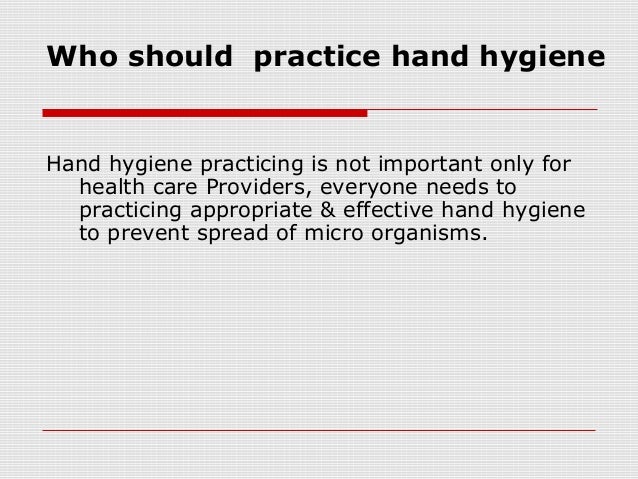 Who should  practice hand hygiene

Hand hygiene practicing is not important only for health care Providers, everyone needs to practicing appropriate & effective hand hygiene to prevent spread of micro organisms.